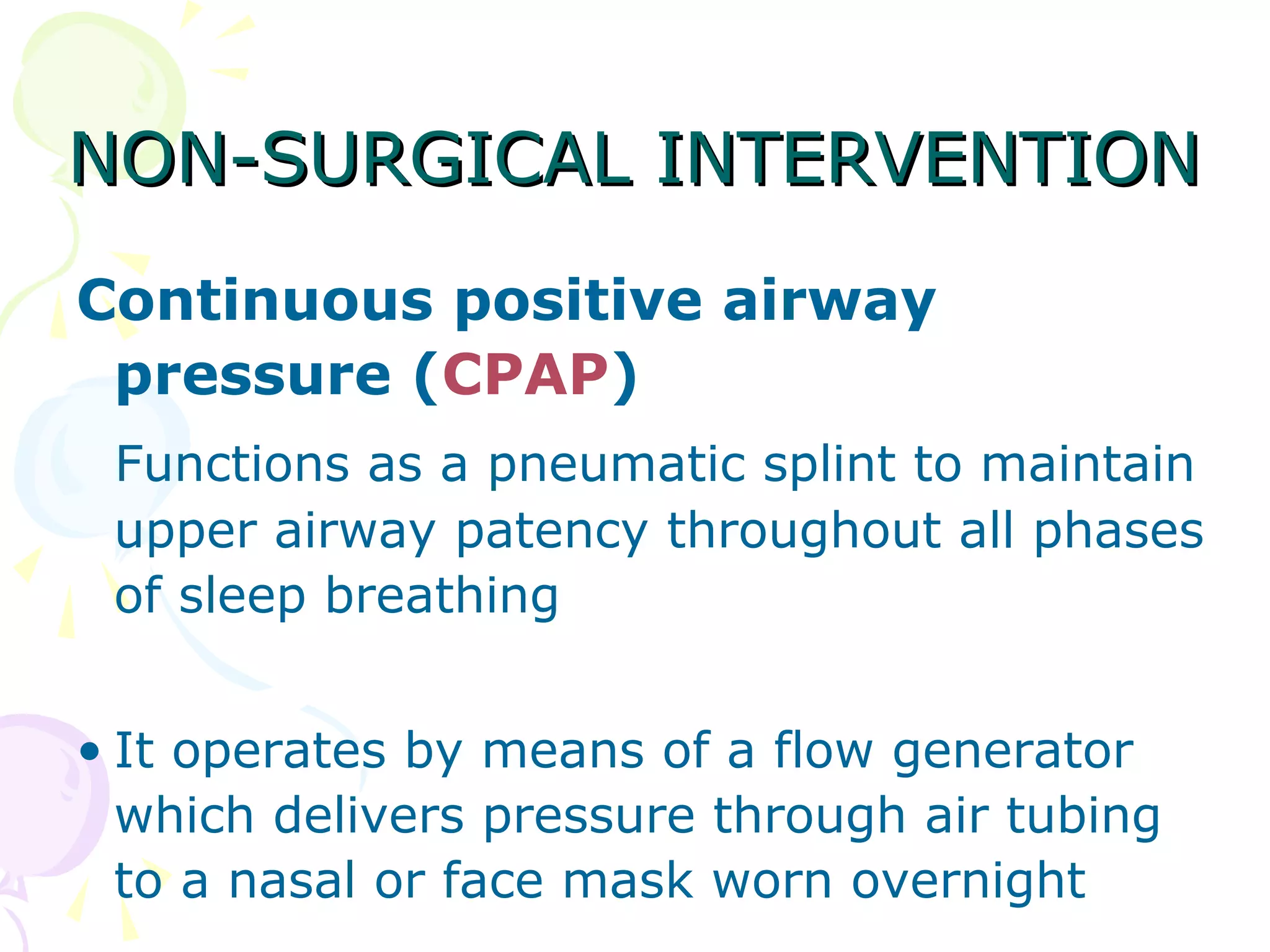 NON-SURGICAL INTERVENTION

Continuous positive airway pressure (CPAP)

Functions as a pneumatic splint to maintain upper airway patency throughout all phases of sleep breathing

• It operates by means of a flow generator which delivers pressure through air tubing to a nasal or face mask worn overnight